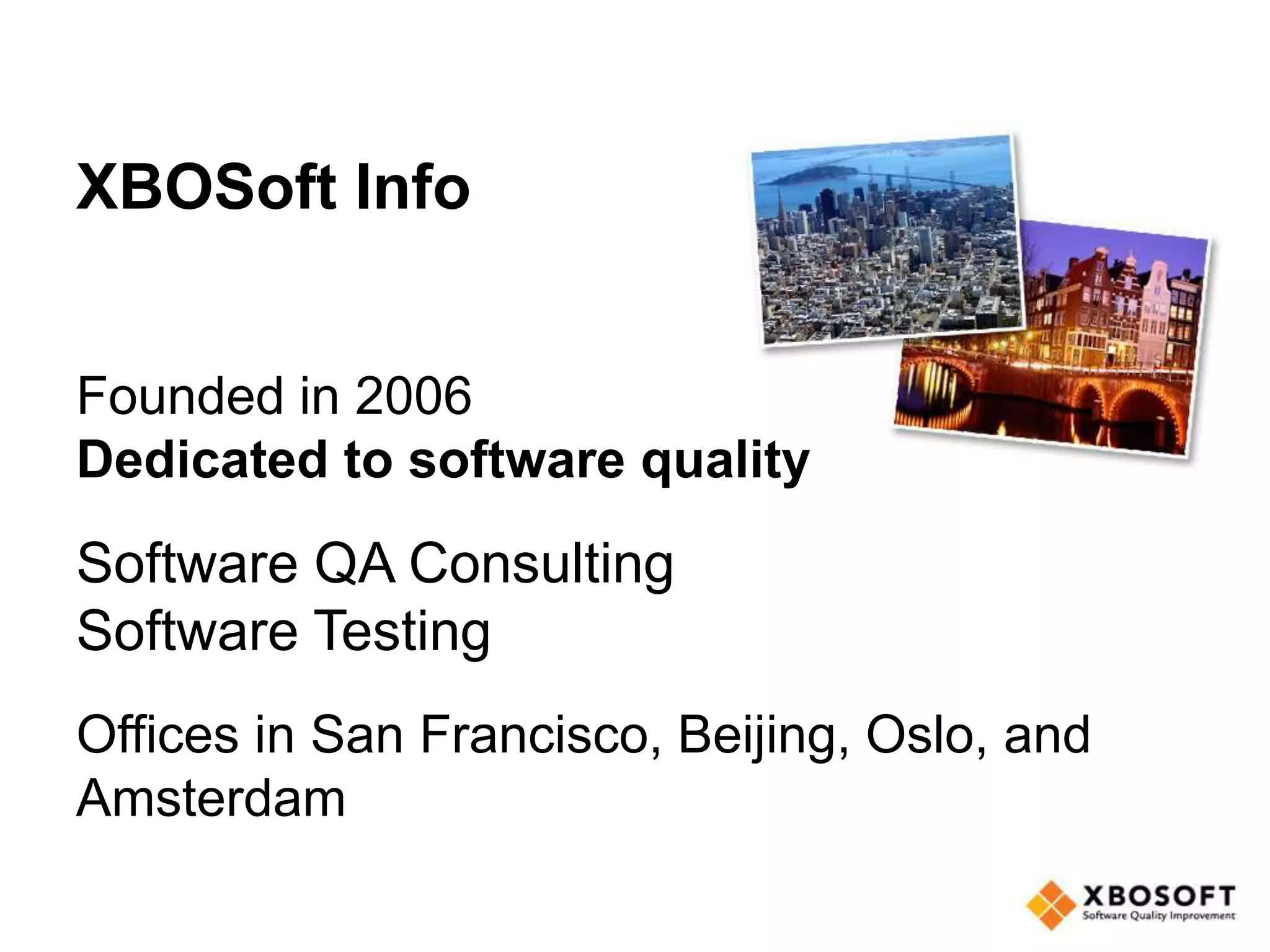 XBOSoft Info

Founded in 2006
Dedicated to software quality

Software QA Consulting
Software Testing

Offices in San Francisco, Beijing, Oslo, and Amsterdam

XBOSOFT
Software Quality Improvement